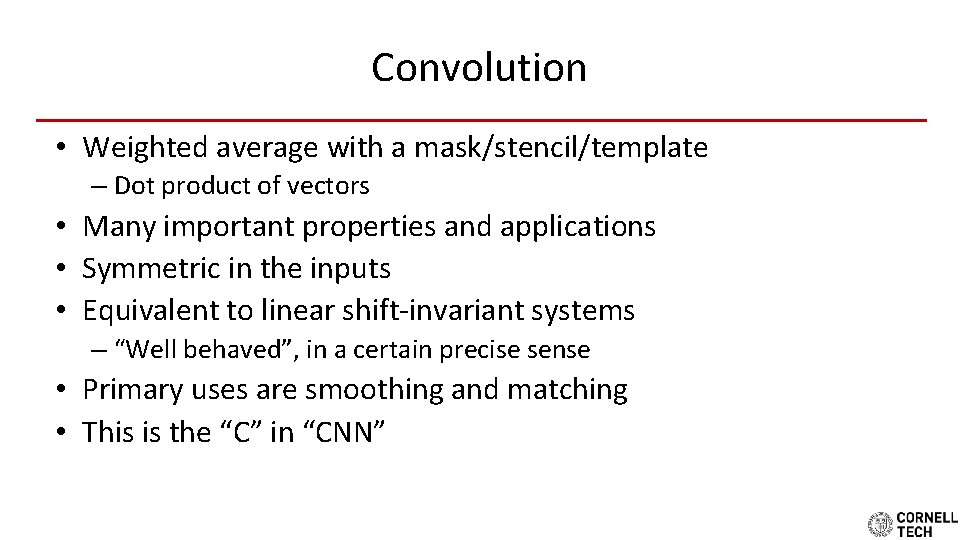 Convolution

• Weighted average with a mask/stencil/template
– Dot product of vectors
• Many important properties and applications
• Symmetric in the inputs
• Equivalent to linear shift-invariant systems
– “Well behaved”, in a certain precise sense
• Primary uses are smoothing and matching
• This is the “C” in “CNN”

CORNELL TECH